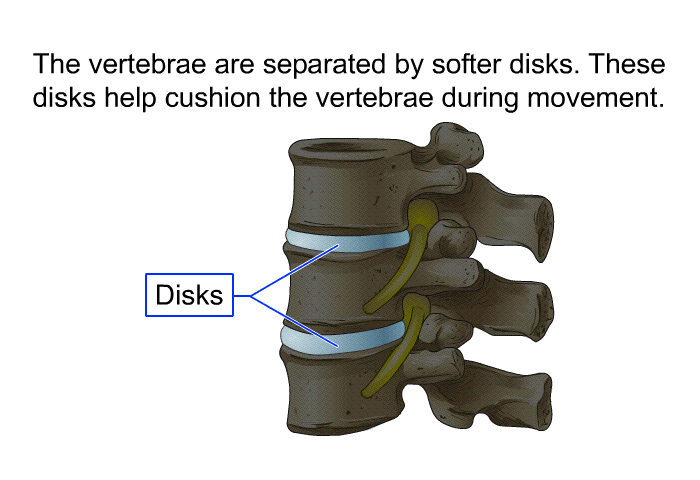 The vertebrae are separated by softer disks. These disks help cushion the vertebrae during movement.

Disks